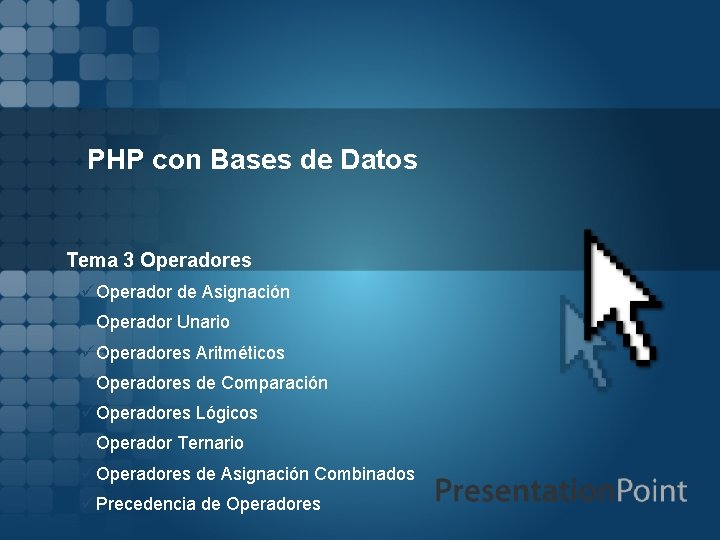 PHP con Bases de Datos

Tema 3 Operadores

✓ Operador de Asignación
✓ Operador Unario
✓ Operadores Aritméticos
✓ Operadores de Comparación
✓ Operadores Lógicos
✓ Operador Ternario
✓ Operadores de Asignación Combinados
✓ Precedencia de Operadores

PresentationPoint